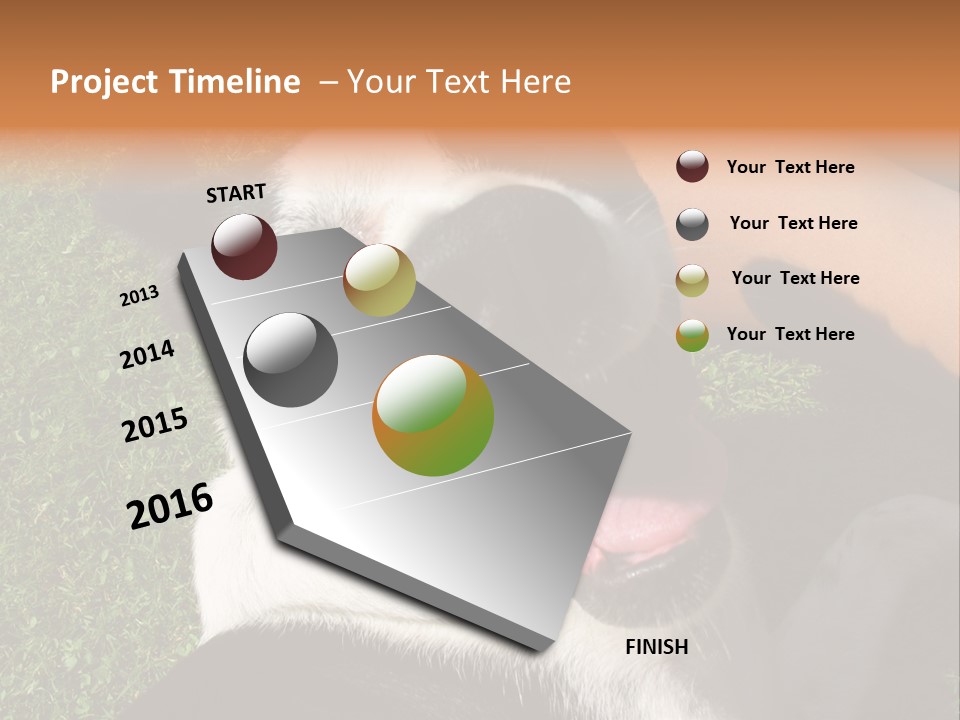 Project Timeline – Your Text Here

START

2013

2014

2015

2016

FINISH

Your Text Here

Your Text Here

Your Text Here

Your Text Here